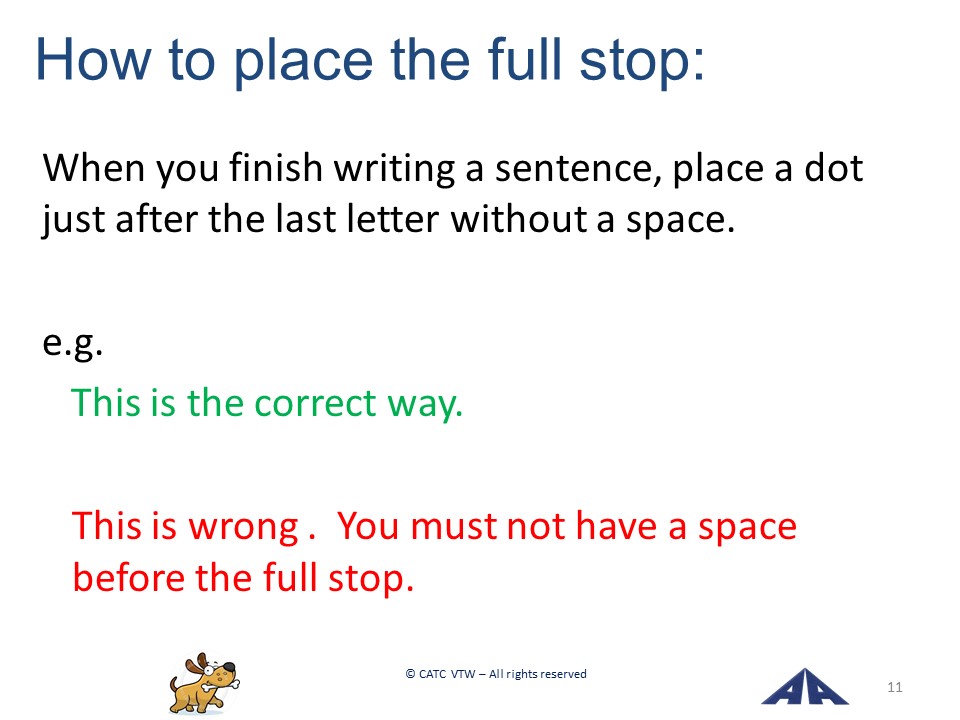 How to place the full stop:

When you finish writing a sentence, place a dot just after the last letter without a space.

e.g.

This is the correct way.

This is wrong . You must not have a space before the full stop.

© CATC VTW – All rights reserved

11